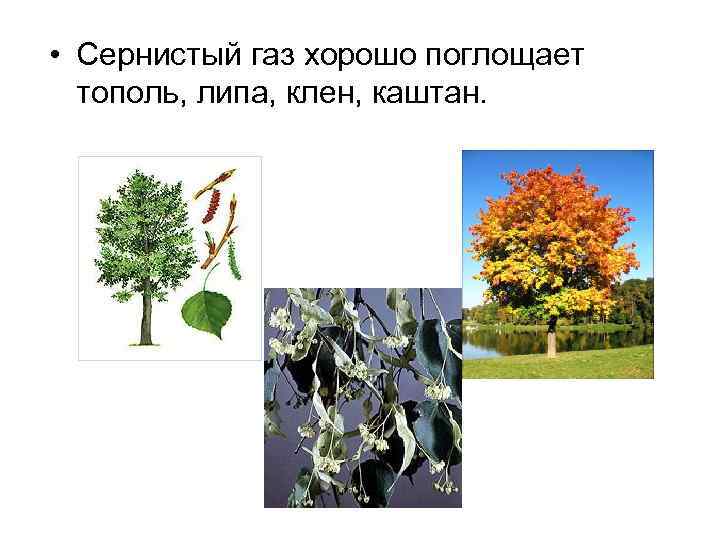 • Сернистый газ хорошо поглощает тополь, липа, клен, каштан.